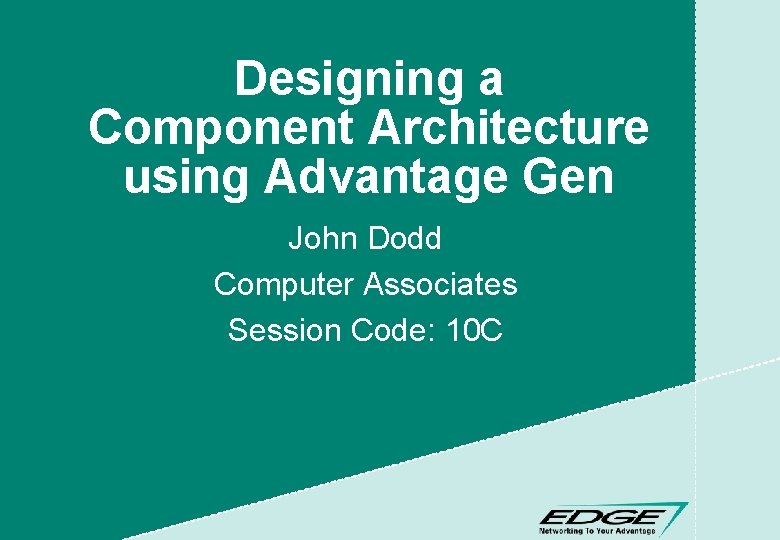 Designing a Component Architecture using Advantage Gen

John Dodd

Computer Associates

Session Code: 10C

EDGE

Networking To Your Advantage